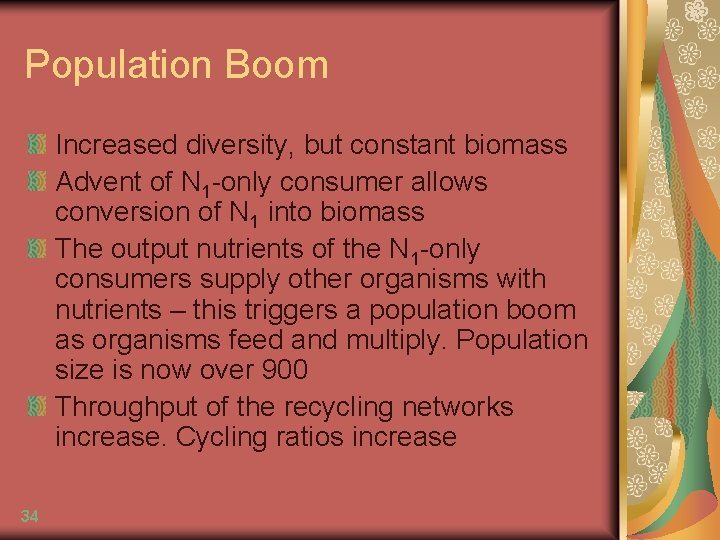 Population Boom

Increased diversity, but constant biomass

Advent of $N_1$-only consumer allows conversion of $N_1$ into biomass

The output nutrients of the $N_1$-only consumers supply other organisms with nutrients – this triggers a population boom as organisms feed and multiply. Population size is now over 900

Throughput of the recycling networks increase. Cycling ratios increase

34